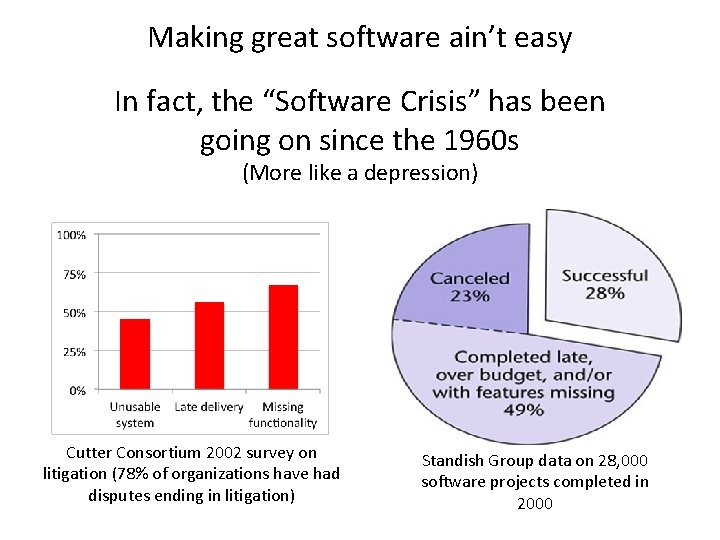 Making great software ain't easy

In fact, the "Software Crisis" has been going on since the 1960s
(More like a depression)

100%
75%
50%
25%
0%
Unusable system
Late delivery
Missing functionality

Cutter Consortium 2002 survey on litigation (78% of organizations have had disputes ending in litigation)

Canceled 23%
Successful 28%
Completed late, over budget, and/or with features missing 49%

Standish Group data on 28,000 software projects completed in 2000